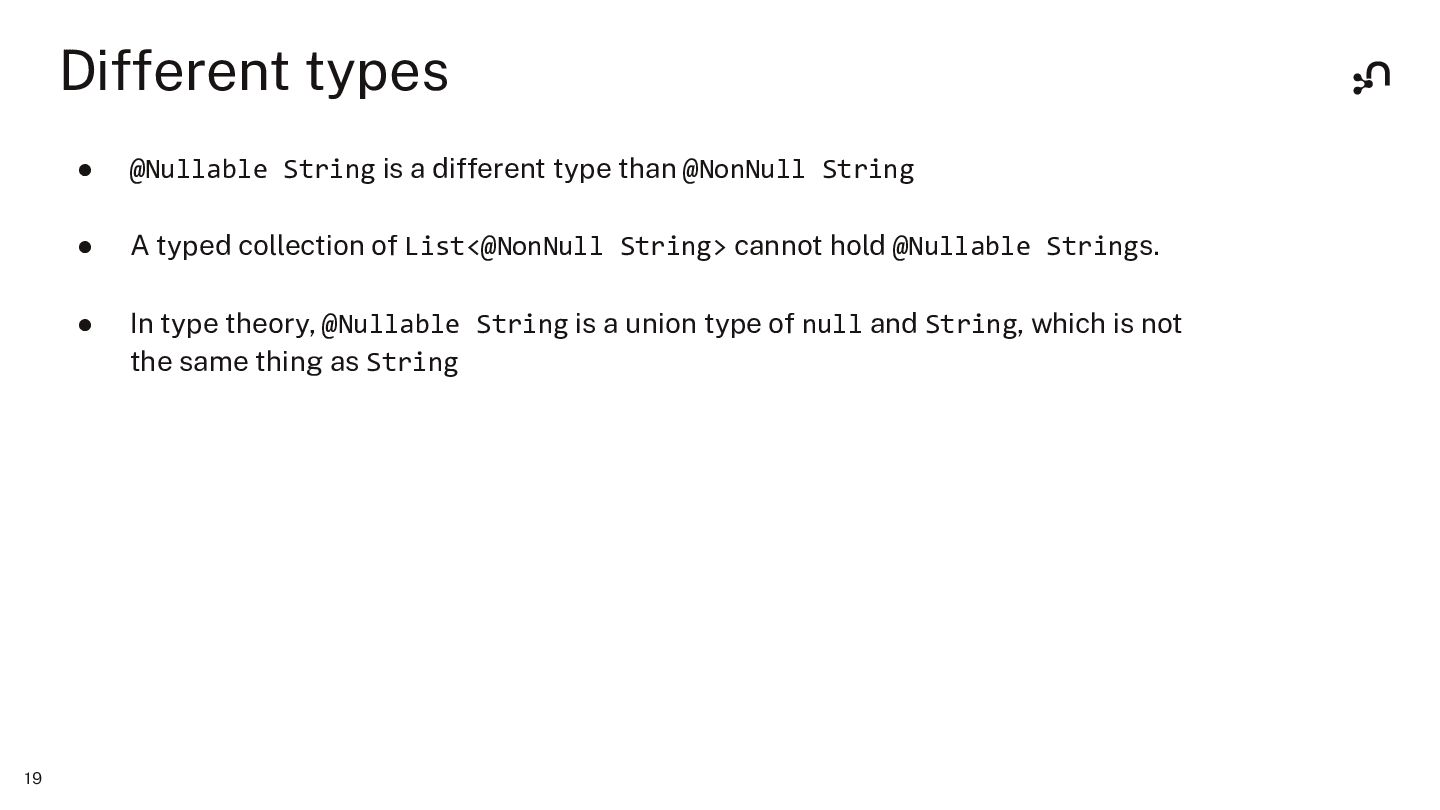 Different types

● @Nullable String is a different type than @NonNull String

● A typed collection of List<@NonNull String> cannot hold @Nullable Strings.

● In type theory, @Nullable String is a union type of null and String, which is not the same thing as String

19